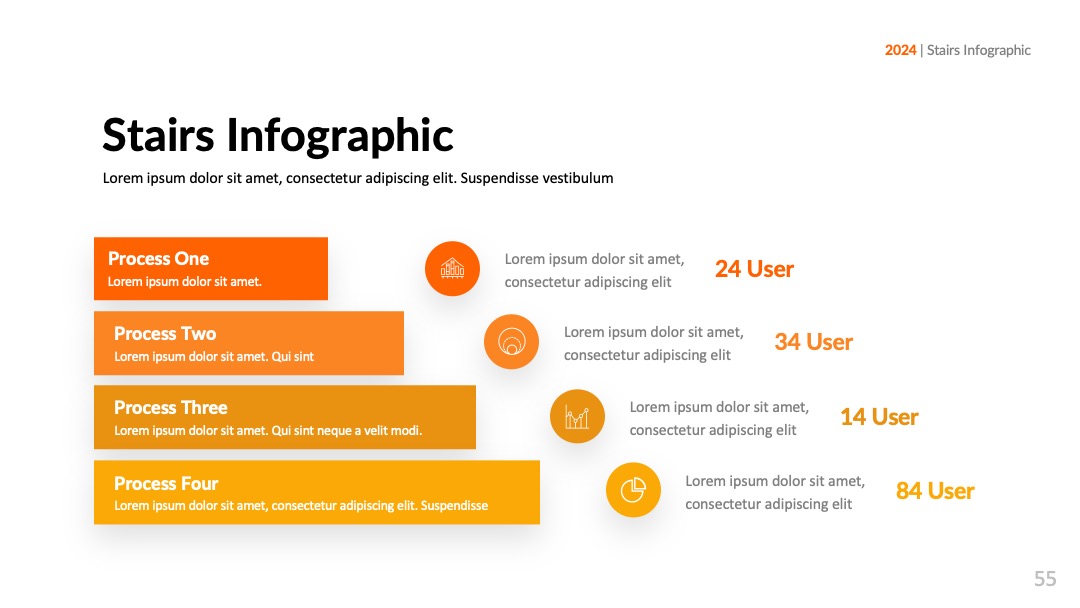 2024 | Stairs Infographic

Stairs Infographic

Lorem ipsum dolor sit amet, consectetur adipiscing elit. Suspendisse vestibulum

Process One
Lorem ipsum dolor sit amet.

Lorem ipsum dolor sit amet, consectetur adipiscing elit

24 User

Process Two
Lorem ipsum dolor sit amet. Qui sint

Lorem ipsum dolor sit amet, consectetur adipiscing elit

34 User

Process Three
Lorem ipsum dolor sit amet. Qui sint neque a velit modi.

Lorem ipsum dolor sit amet, consectetur adipiscing elit

14 User

Process Four
Lorem ipsum dolor sit amet, consectetur adipiscing elit. Suspendisse

Lorem ipsum dolor sit amet, consectetur adipiscing elit

84 User

55